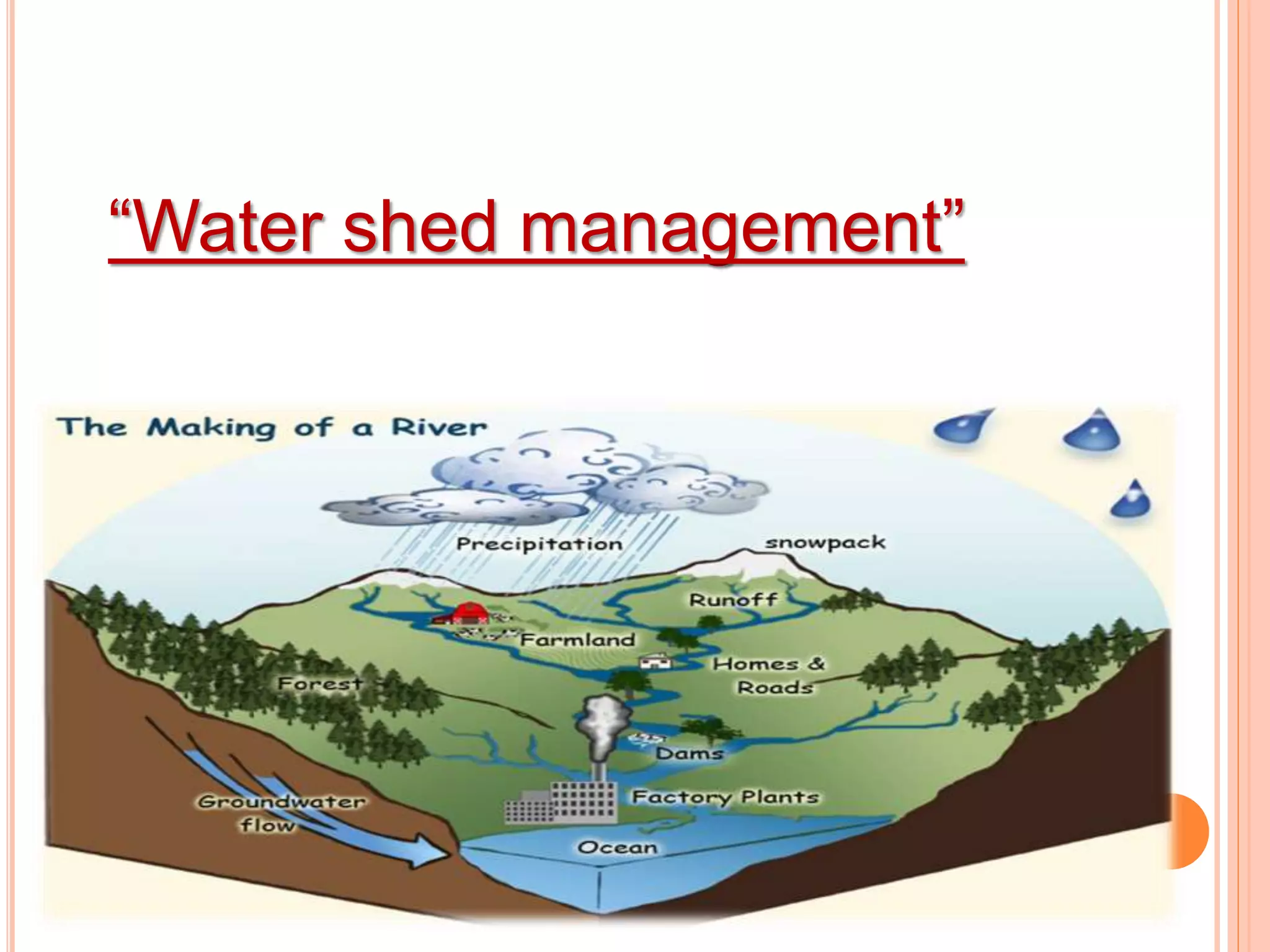 “Water shed management”

The Making of a River

Precipitation

snowpack

Runoff

Farmland

Homes & Roads

Forest

Dams

Factory Plants

Groundwater flow

Ocean